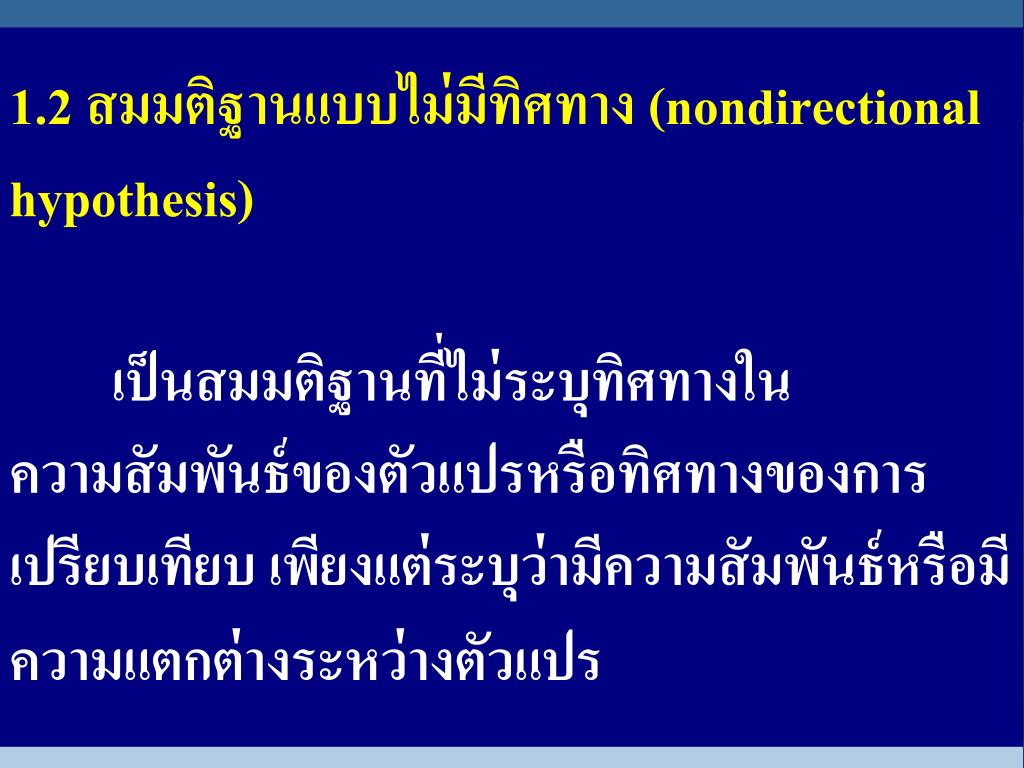 1.2 สมมติฐานแบบไม่มีทิศทาง (nondirectional hypothesis)

เป็นสมมติฐานที่ไม่ระบุทิศทางในความสัมพันธ์ของตัวแปรหรือทิศทางของการเปรียบเทียบ เพียงแต่ระบุว่ามีความสัมพันธ์หรือมีความแตกต่างระหว่างตัวแปร